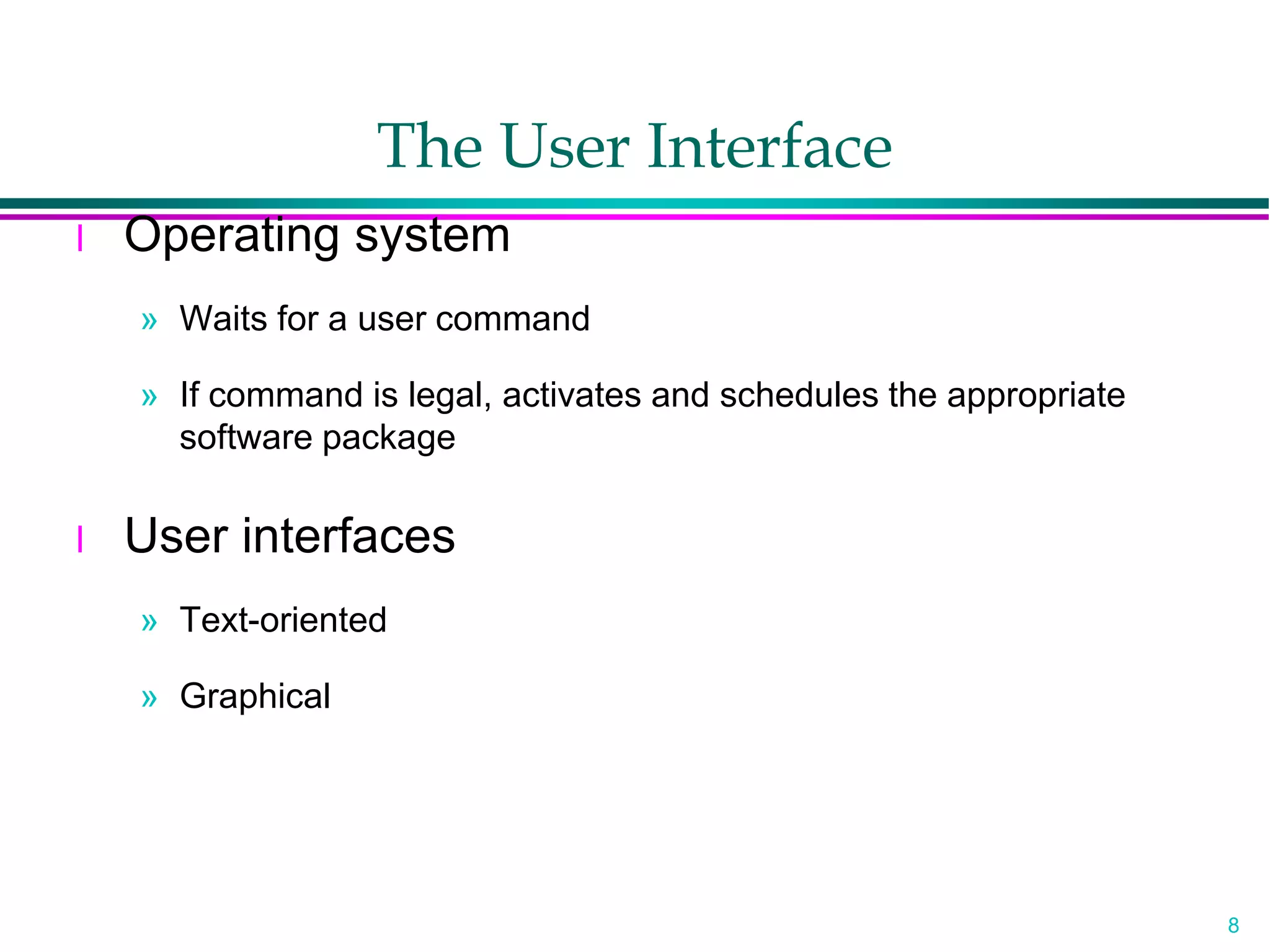 The User Interface

l Operating system

» Waits for a user command

» If command is legal, activates and schedules the appropriate software package

l User interfaces

» Text-oriented

» Graphical

8